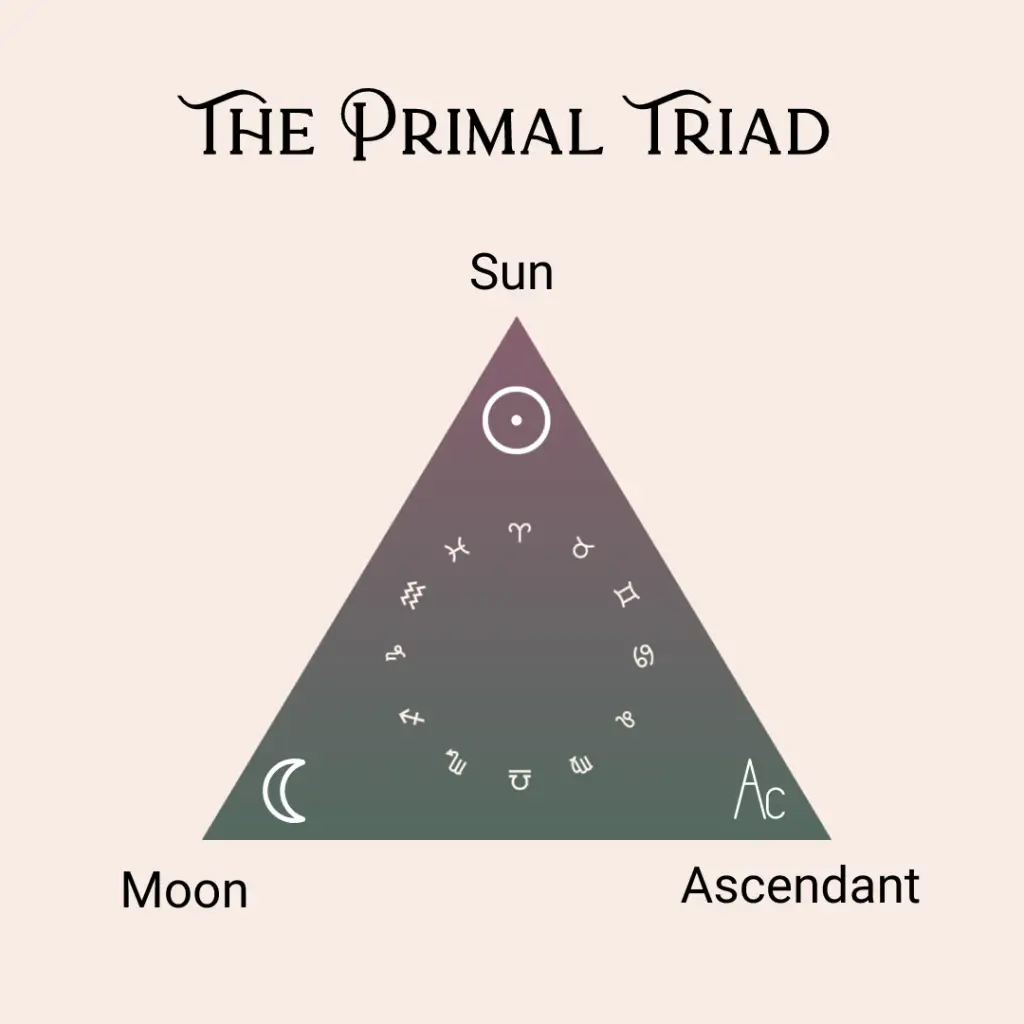 THE PRIMAL TRIAD

Sun

Ac

Moon

Ascendant